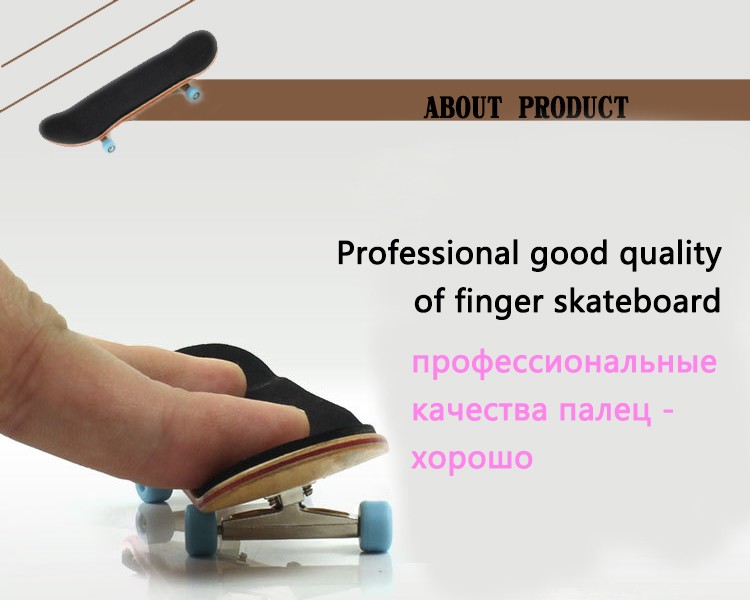 ABOUT PRODUCT

Professional good quality of finger skateboard

профессиональные качества палец - хорошо